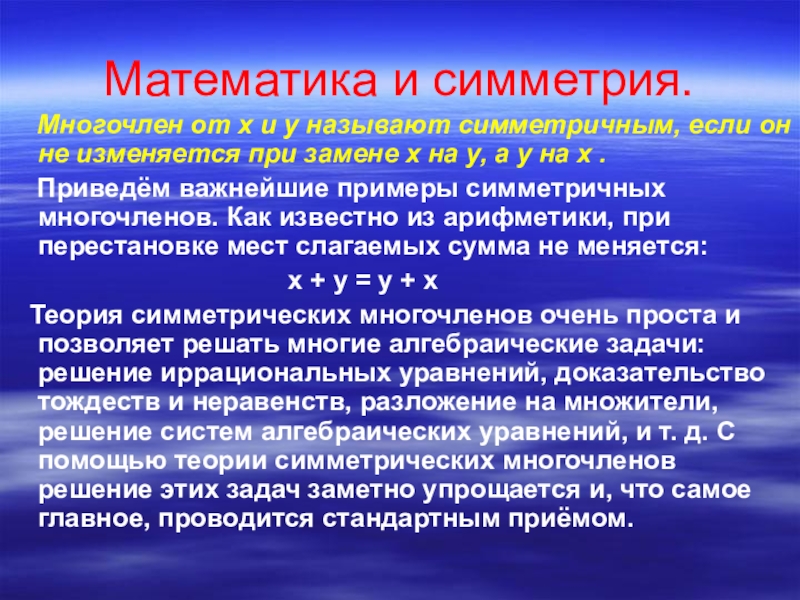 Математика и симметрия.

Многочлен от х и у называют симметричным, если он не изменяется при замене х на у, а у на х .

Приведём важнейшие примеры симметричных многочленов. Как известно из арифметики, при перестановке мест слагаемых сумма не меняется:

$x + y = y + x$

Теория симметрических многочленов очень проста и позволяет решать многие алгебраические задачи: решение иррациональных уравнений, доказательство тождеств и неравенств, разложение на множители, решение систем алгебраических уравнений, и т. д. С помощью теории симметрических многочленов решение этих задач заметно упрощается и, что самое главное, проводится стандартным приёмом.